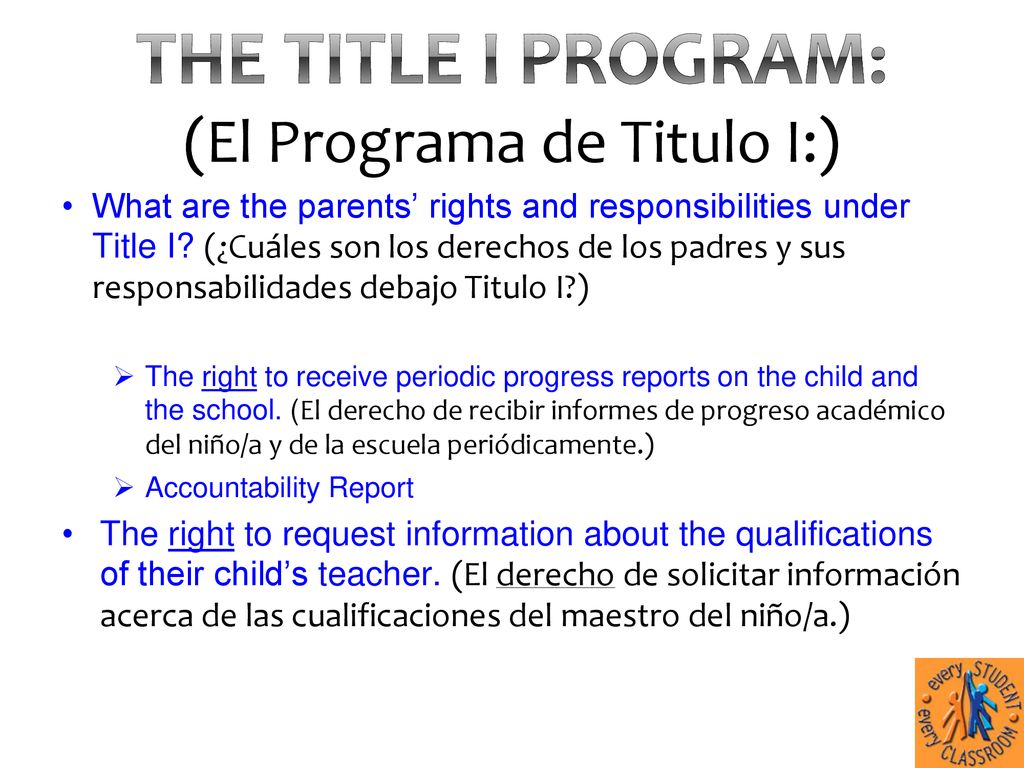 THE TITLE I PROGRAM:
(El Programa de Titulo I:)

• What are the parents' rights and responsibilities under Title I? (¿Cuáles son los derechos de los padres y sus responsabilidades debajo Titulo I?)

➢ The right to receive periodic progress reports on the child and the school. (El derecho de recibir informes de progreso académico del niño/a y de la escuela periódicamente.)

➢ Accountability Report

• The right to request information about the qualifications of their child's teacher. (El derecho de solicitar información acerca de las cualificaciones del maestro del niño/a.)

every STUDENT every CLASSROOM